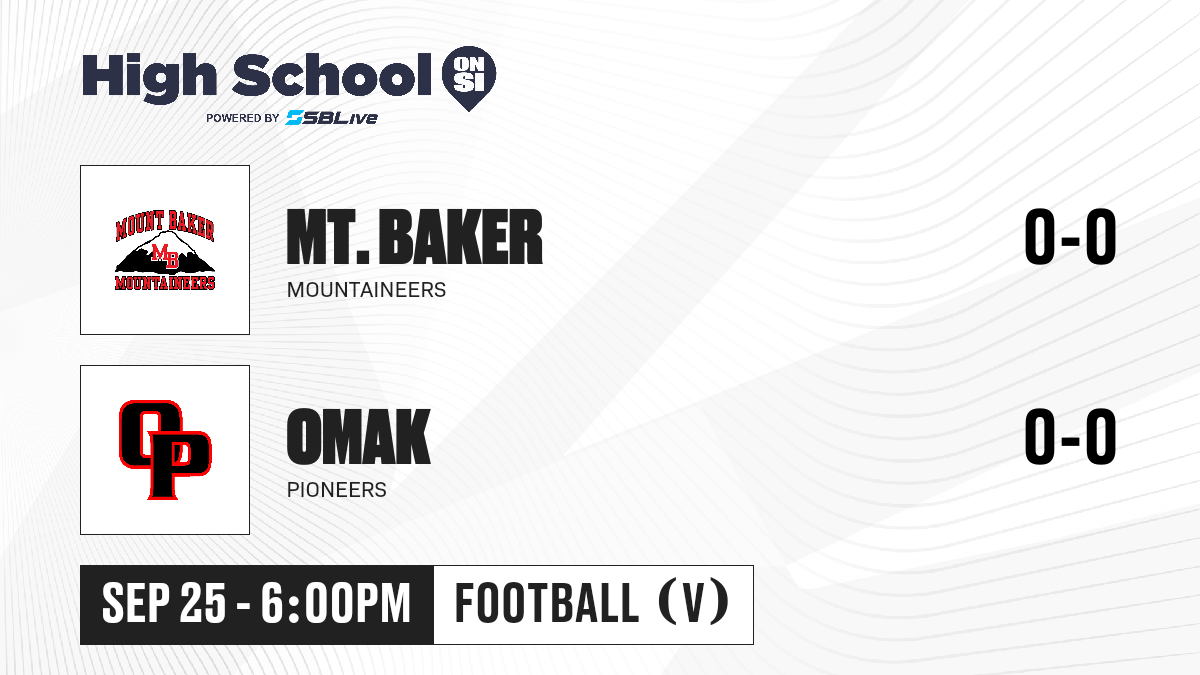 High School ON SI
POWERED BY SBLive

MOUNT BAKER
MB
MOUNTAINEERS

MT. BAKER
MOUNTAINEERS
0-0

OP

OMAK
PIONEERS
0-0

SEP 25 - 6:00PM
FOOTBALL (V)